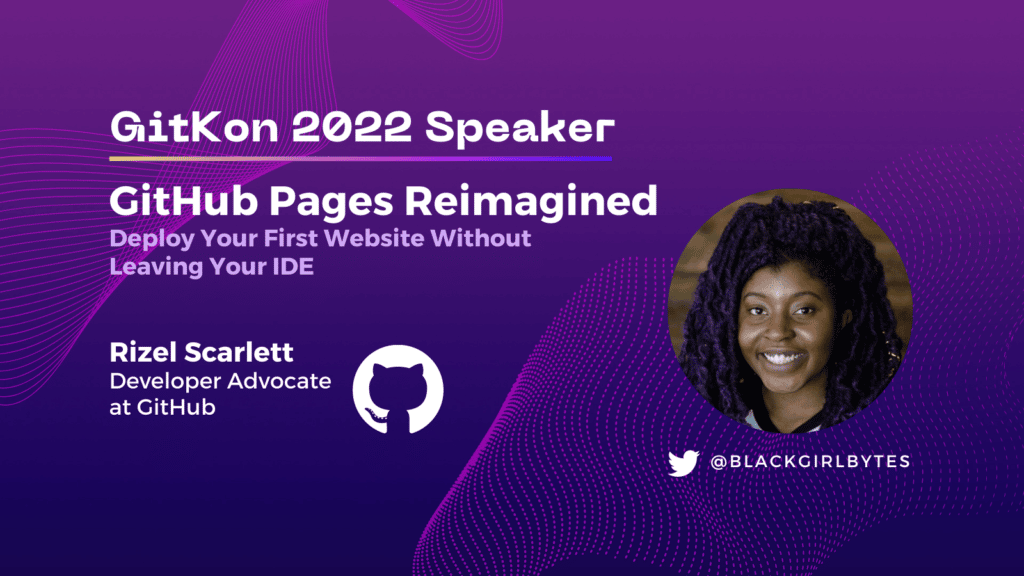 GitKon 2022 Speaker

GitHub Pages Reimagined

Deploy Your First Website Without Leaving Your IDE

Rizel Scarlett
Developer Advocate at GitHub

@BLACKGIRLBYTES